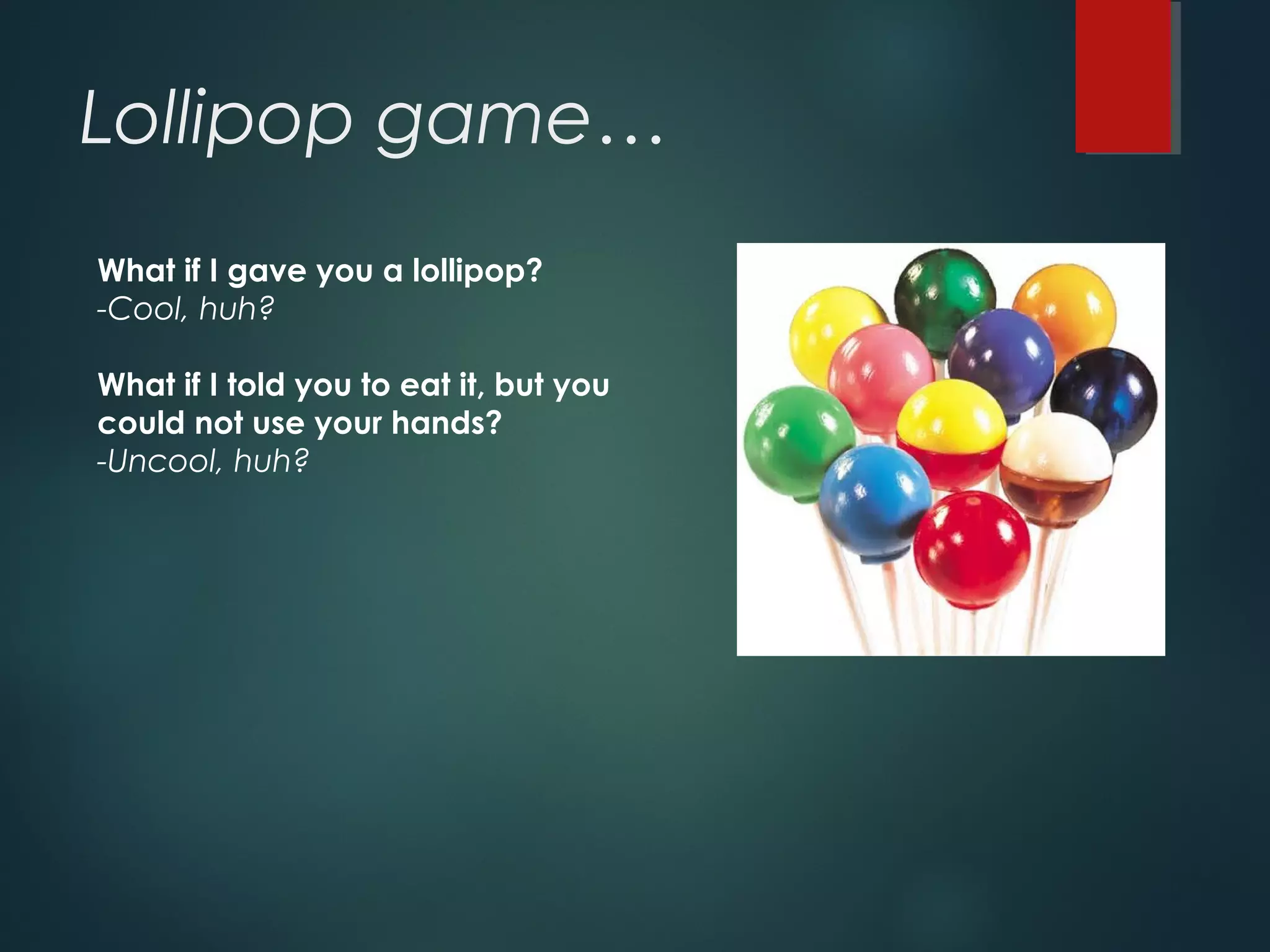 Lollipop game…

What if I gave you a lollipop?
-Cool, huh?

What if I told you to eat it, but you could not use your hands?
-Uncool, huh?